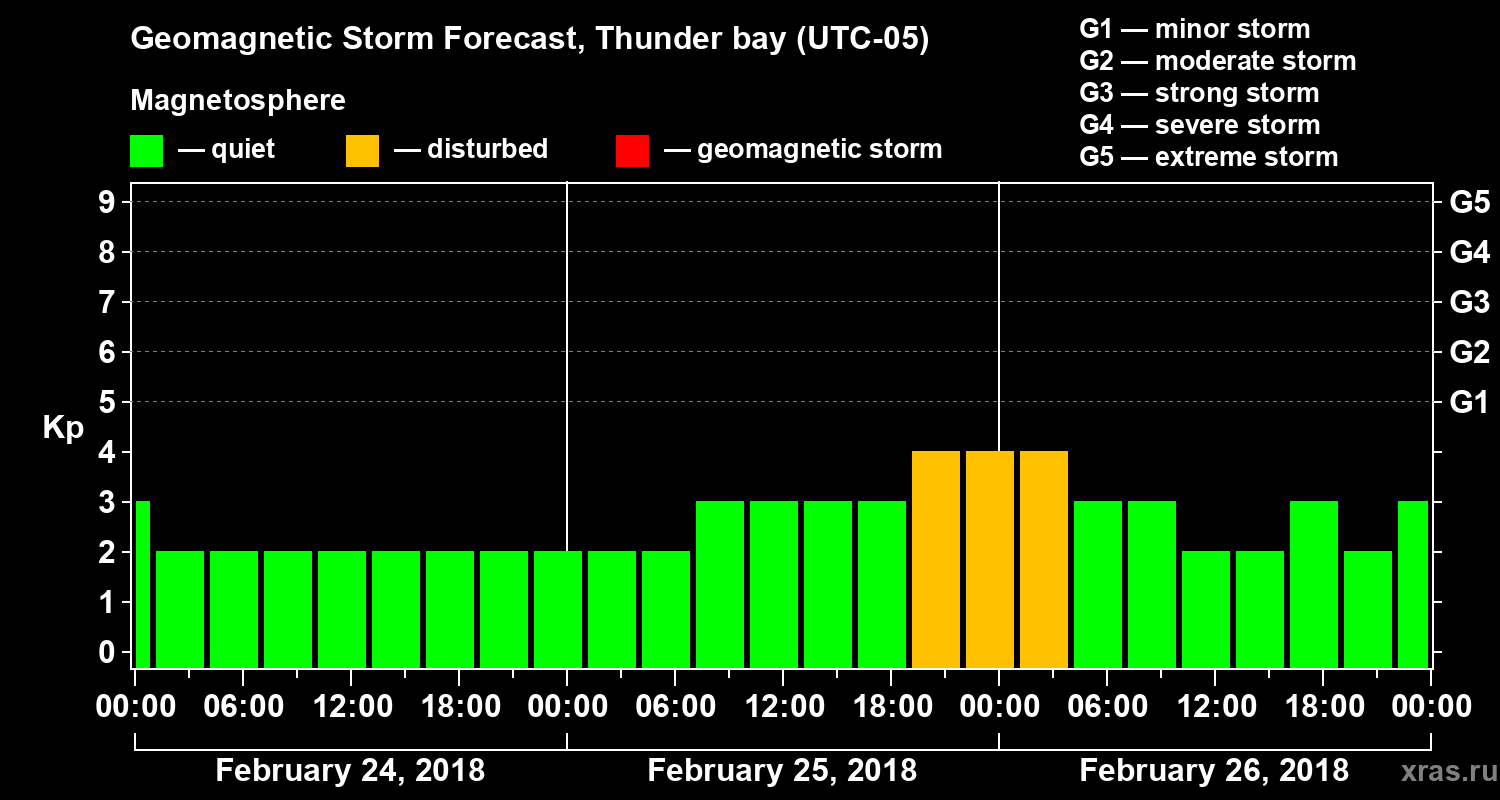 Geomagnetic Storm Forecast, Thunder bay (UTC-05)

Magnetosphere

— quiet — disturbed — geomagnetic storm

G1 — minor storm
G2 — moderate storm
G3 — strong storm
G4 — severe storm
G5 — extreme storm

Kp

9
8
7
6
5
4
3
2
1
0

G5
G4
G3
G2
G1

00:00 06:00 12:00 18:00 00:00 06:00 12:00 18:00 00:00 06:00 12:00 18:00 00:00

February 24, 2018 February 25, 2018 February 26, 2018

xras.ru